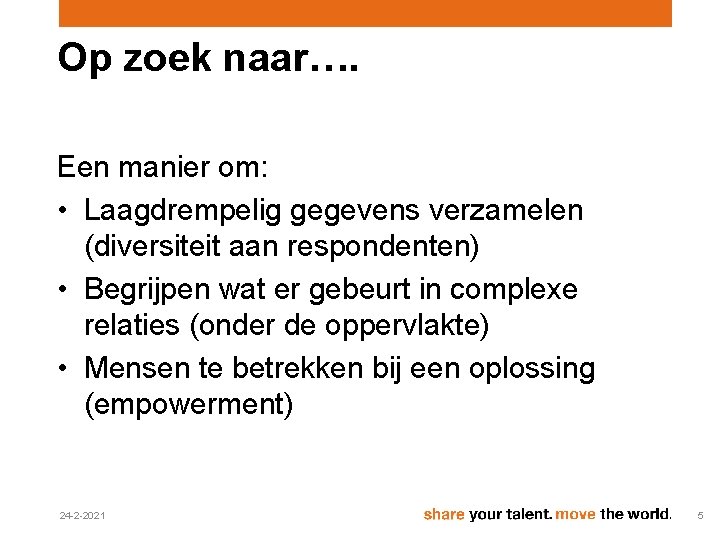 Op zoek naar….

Een manier om:

• Laagdrempelig gegevens verzamelen (diversiteit aan respondenten)
• Begrijpen wat er gebeurt in complexe relaties (onder de oppervlakte)
• Mensen te betrekken bij een oplossing (empowerment)

24-2-2021

share your talent. move the world.

5